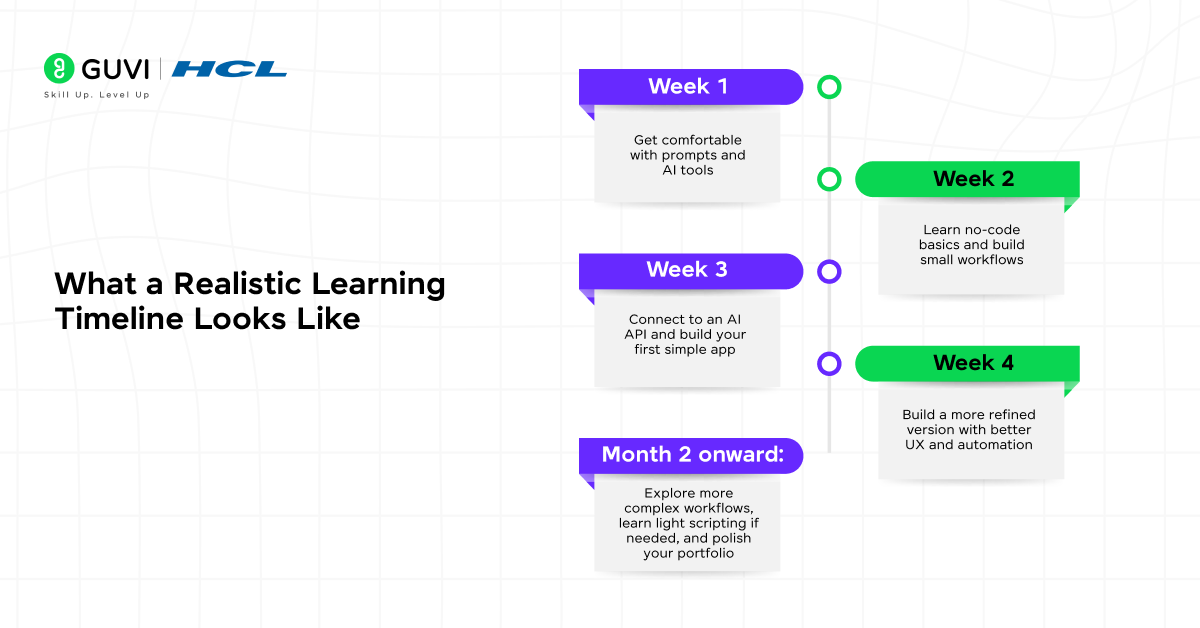 GUVI | HCL
Skill Up. Level Up

What a Realistic Learning Timeline Looks Like

Week 1
Get comfortable with prompts and AI tools

Week 2
Learn no-code basics and build small workflows

Week 3
Connect to an AI API and build your first simple app

Week 4
Build a more refined version with better UX and automation

Month 2 onward:
Explore more complex workflows, learn light scripting if needed, and polish your portfolio